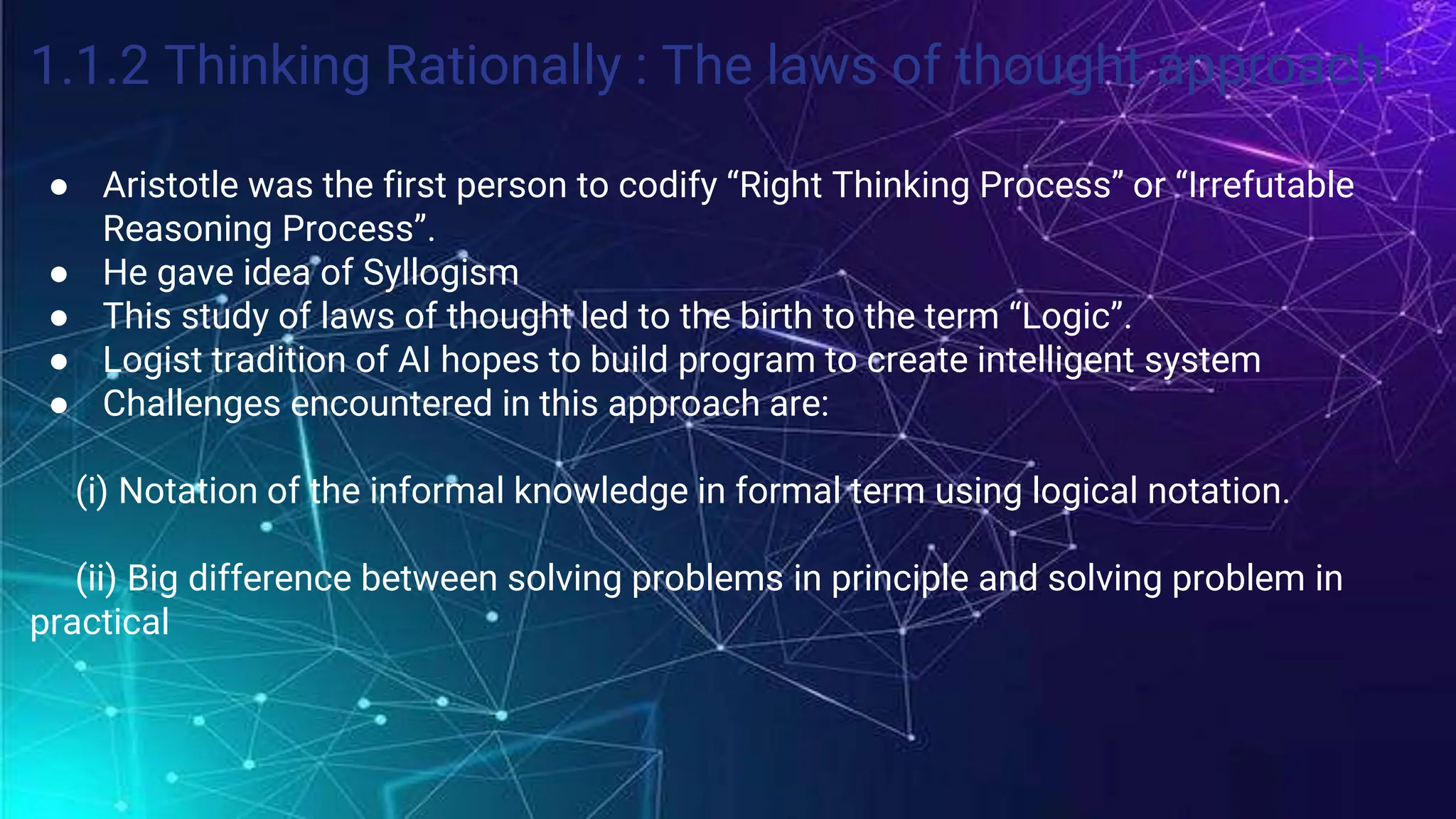 1.1.2 Thinking Rationally : The laws of thought approach

● Aristotle was the first person to codify “Right Thinking Process” or “Irrefutable Reasoning Process”.
● He gave idea of Syllogism
● This study of laws of thought led to the birth to the term “Logic”.
● Logist tradition of AI hopes to build program to create intelligent system
● Challenges encountered in this approach are:

(i) Notation of the informal knowledge in formal term using logical notation.

(ii) Big difference between solving problems in principle and solving problem in practical